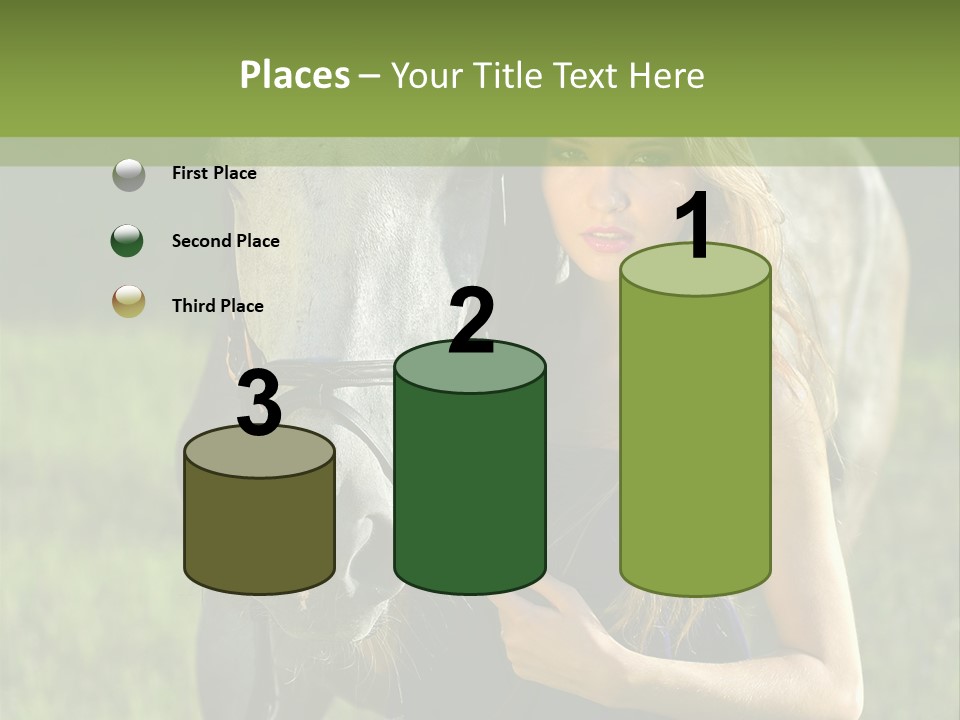 Places – Your Title Text Here

First Place

Second Place

Third Place

3

2

1